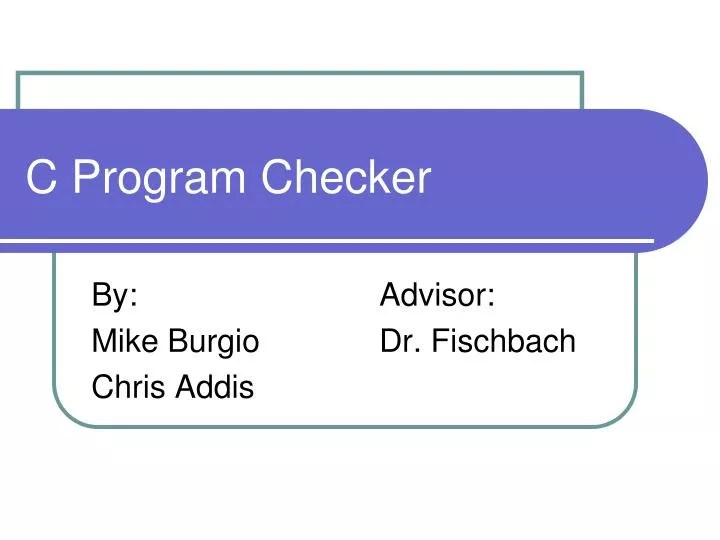 C Program Checker

By:
Mike Burgio
Chris Addis

Advisor:
Dr. Fischbach